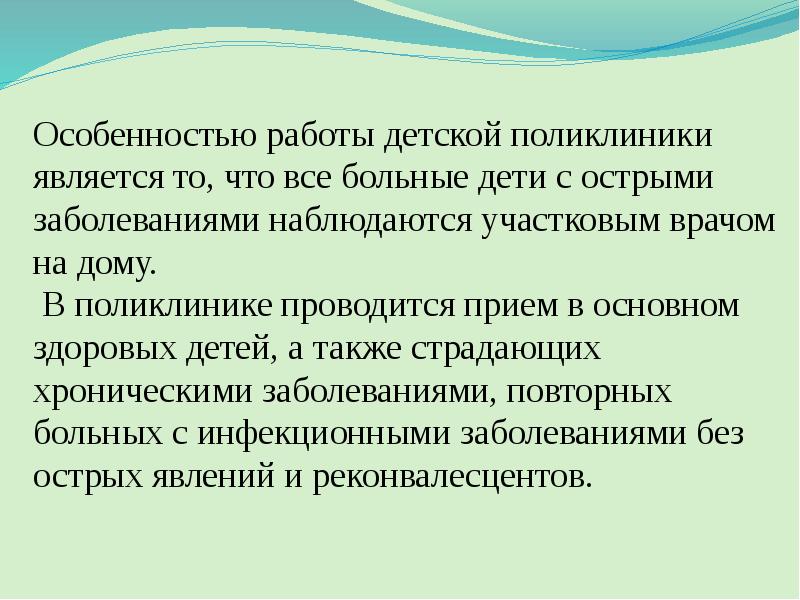 Особенностью работы детской поликлиники является то, что все больные дети с острыми заболеваниями наблюдаются участковым врачом на дому.

В поликлинике проводится прием в основном здоровых детей, а также страдающих хроническими заболеваниями, повторных больных с инфекционными заболеваниями без острых явлений и реконвалесцентов.